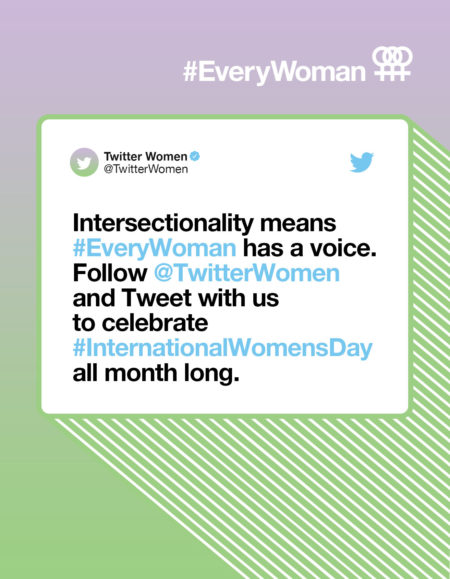 #EveryWoman

Twitter Women
@TwitterWomen

Intersectionality means #EveryWoman has a voice. Follow @TwitterWomen and Tweet with us to celebrate #InternationalWomensDay all month long.